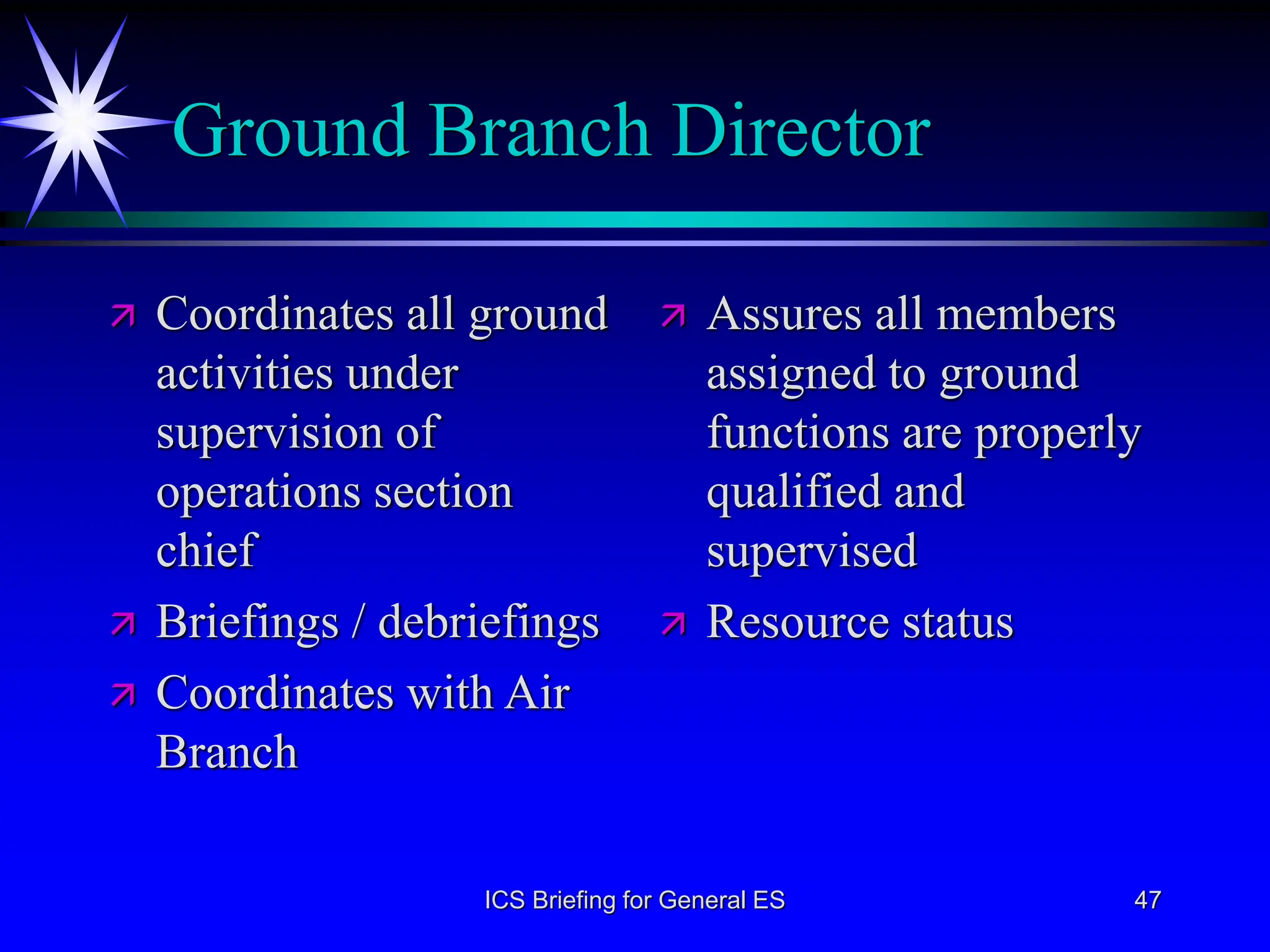 Ground Branch Director

Coordinates all ground activities under supervision of operations section chief

Briefings / debriefings

Coordinates with Air Branch

Assures all members assigned to ground functions are properly qualified and supervised

Resource status

ICS Briefing for General ES

47